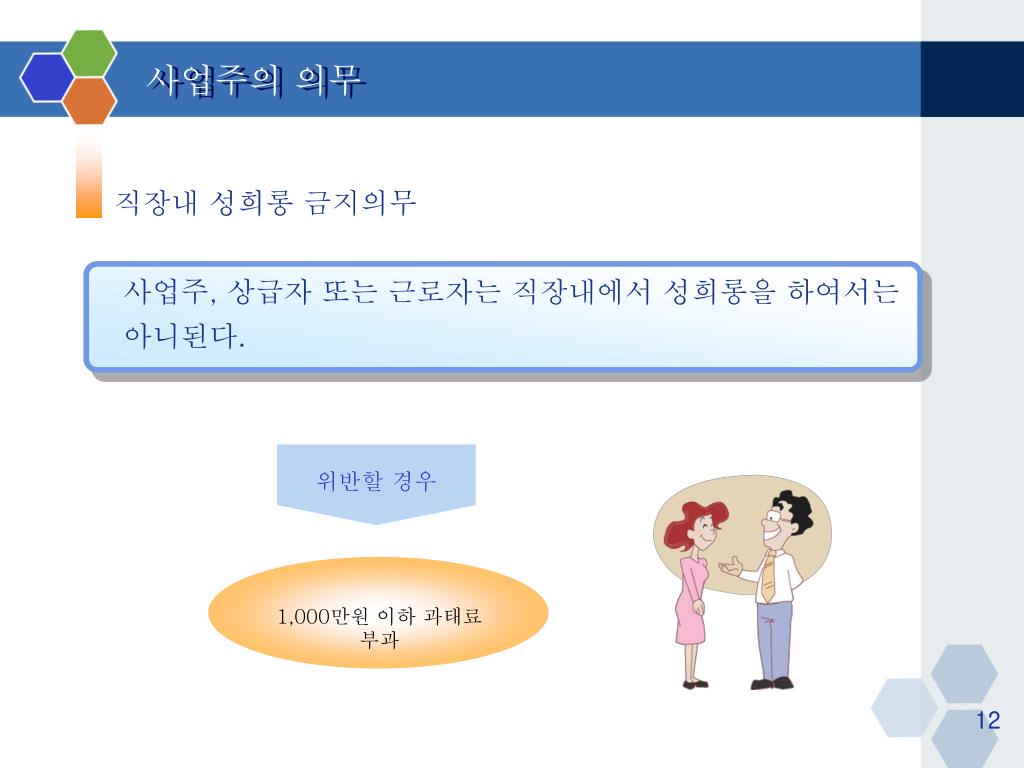 사업주의 의무

직장내 성희롱 금지의무

사업주, 상급자 또는 근로자는 직장내에서 성희롱을 하여서는 아니된다.

위반할 경우

1,000만원 이하 과태료 부과

12